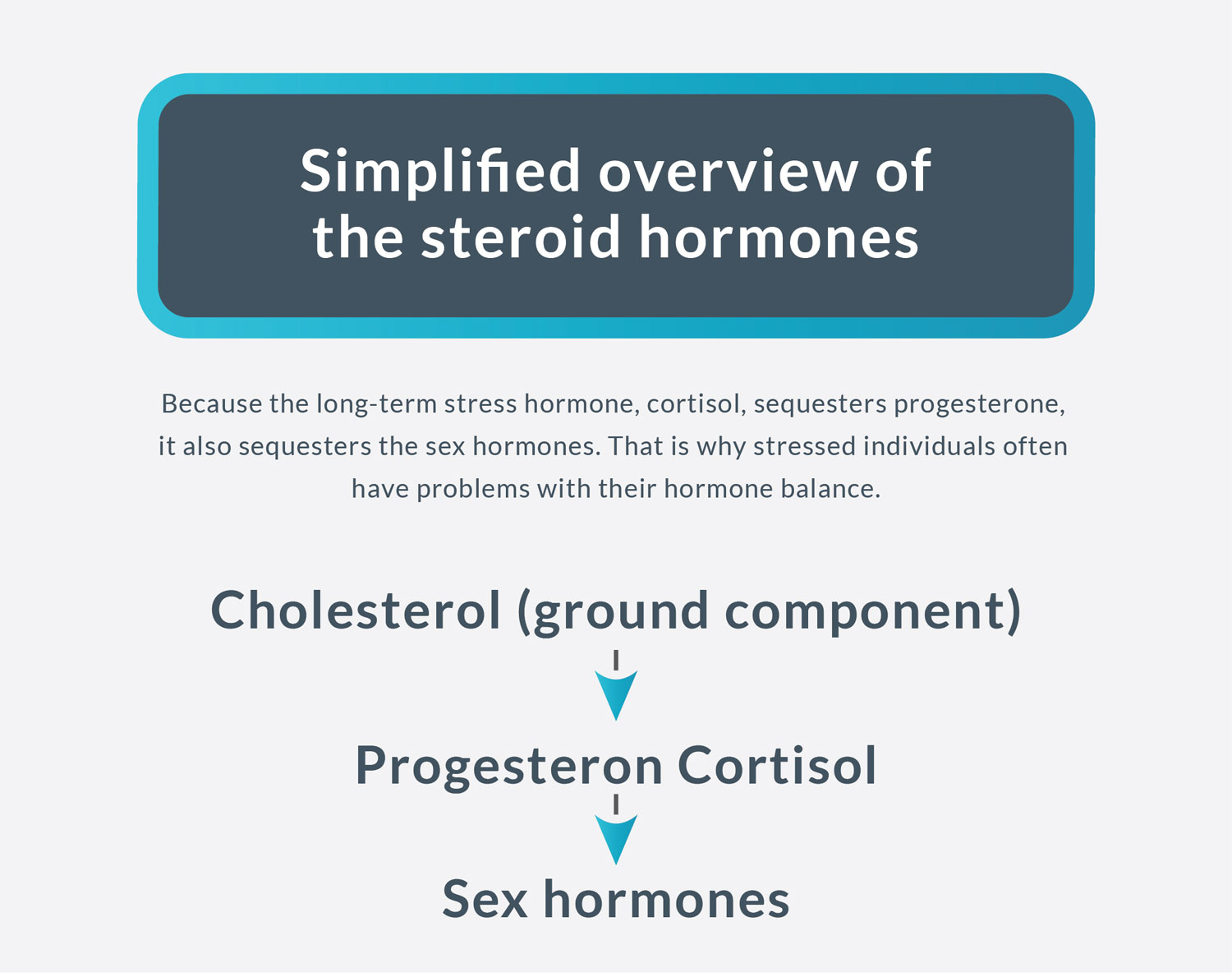 Simplified overview of the steroid hormones

Because the long-term stress hormone, cortisol, sequesters progesterone, it also sequesters the sex hormones. That is why stressed individuals often have problems with their hormone balance.

Cholesterol (ground component)

Progesteron Cortisol

Sex hormones